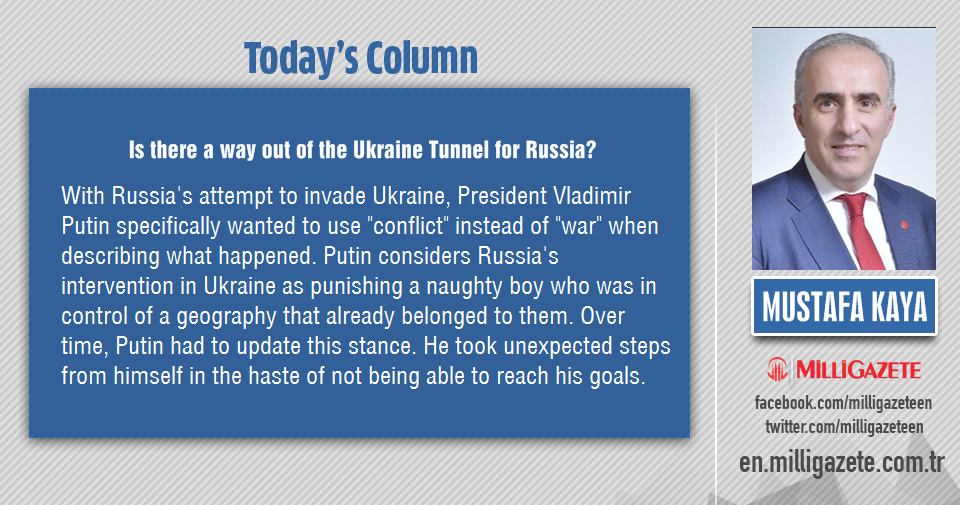 Today's Column

Is there a way out of the Ukraine Tunnel for Russia?

With Russia's attempt to invade Ukraine, President Vladimir Putin specifically wanted to use "conflict" instead of "war" when describing what happened. Putin considers Russia's intervention in Ukraine as punishing a naughty boy who was in control of a geography that already belonged to them. Over time, Putin had to update this stance. He took unexpected steps from himself in the haste of not being able to reach his goals.

MUSTAFA KAYA

MİLLİGAZETE

facebook.com/milligazeteen
twitter.com/milligazeteen
en.milligazete.com.tr